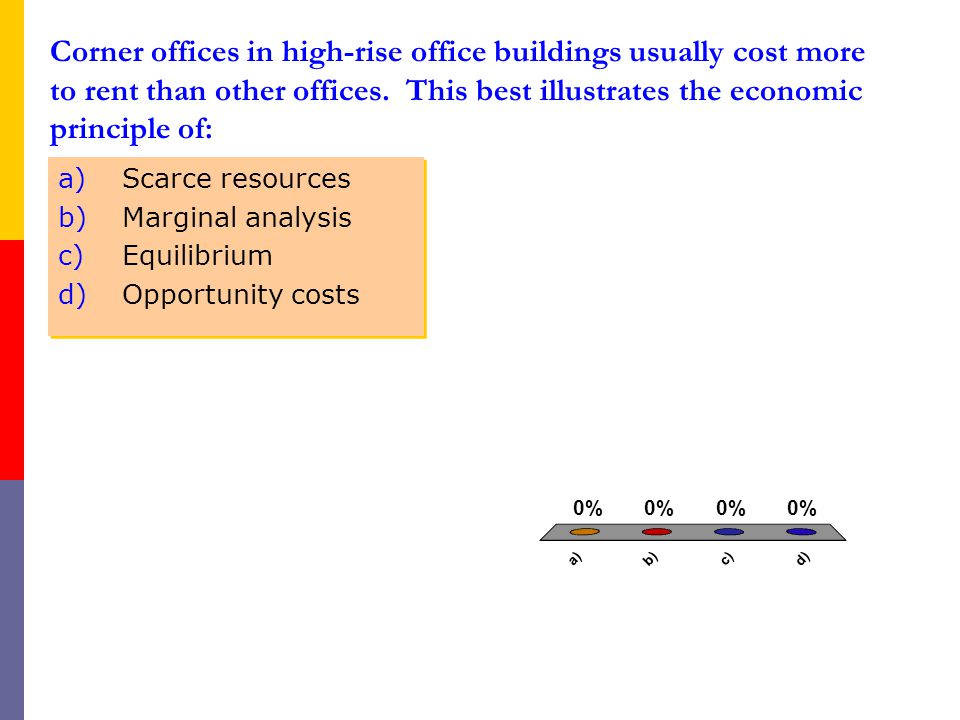 Corner offices in high-rise office buildings usually cost more to rent than other offices. This best illustrates the economic principle of:

a) Scarce resources
b) Marginal analysis
c) Equilibrium
d) Opportunity costs

0% 0% 0% 0%

a) b) c) d)